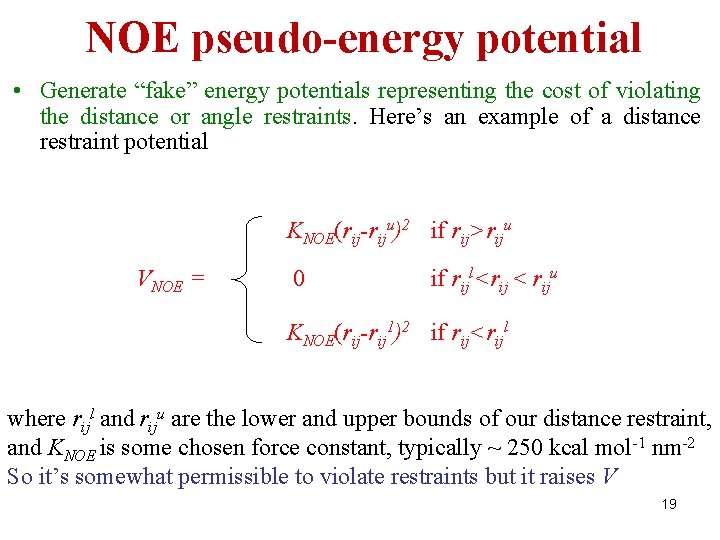 NOE pseudo-energy potential

• Generate “fake” energy potentials representing the cost of violating the distance or angle restraints. Here’s an example of a distance restraint potential

$V_{NOE} = \begin{cases} K_{NOE}(r_{ij}-r_{ij}^{u})^2 & \text{if } r_{ij} > r_{ij}^{u} \\ 0 & \text{if } r_{ij}^{l} < r_{ij} < r_{ij}^{u} \\ K_{NOE}(r_{ij}-r_{ij}^{l})^2 & \text{if } r_{ij} < r_{ij}^{l} \end{cases}$

where $r_{ij}^{l}$ and $r_{ij}^{u}$ are the lower and upper bounds of our distance restraint, and $K_{NOE}$ is some chosen force constant, typically ~ 250 kcal mol$^{-1}$ nm$^{-2}$
So it’s somewhat permissible to violate restraints but it raises $V$

19